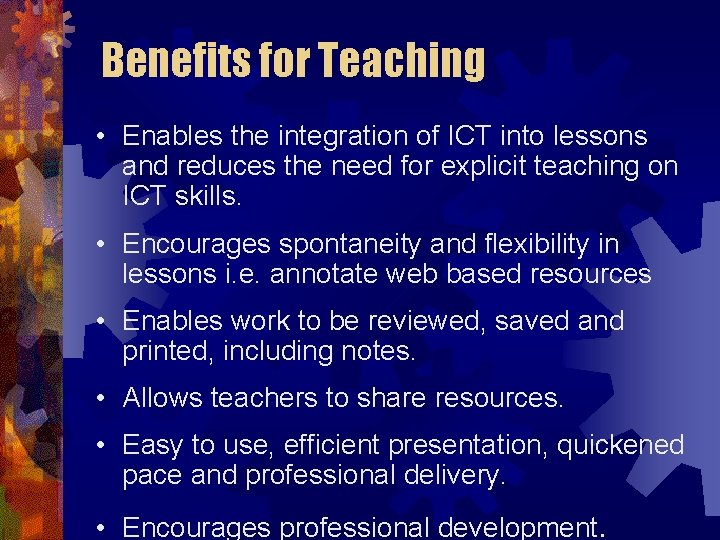 Benefits for Teaching

• Enables the integration of ICT into lessons and reduces the need for explicit teaching on ICT skills.

• Encourages spontaneity and flexibility in lessons i.e. annotate web based resources

• Enables work to be reviewed, saved and printed, including notes.

• Allows teachers to share resources.

• Easy to use, efficient presentation, quickened pace and professional delivery.

• Encourages professional development.